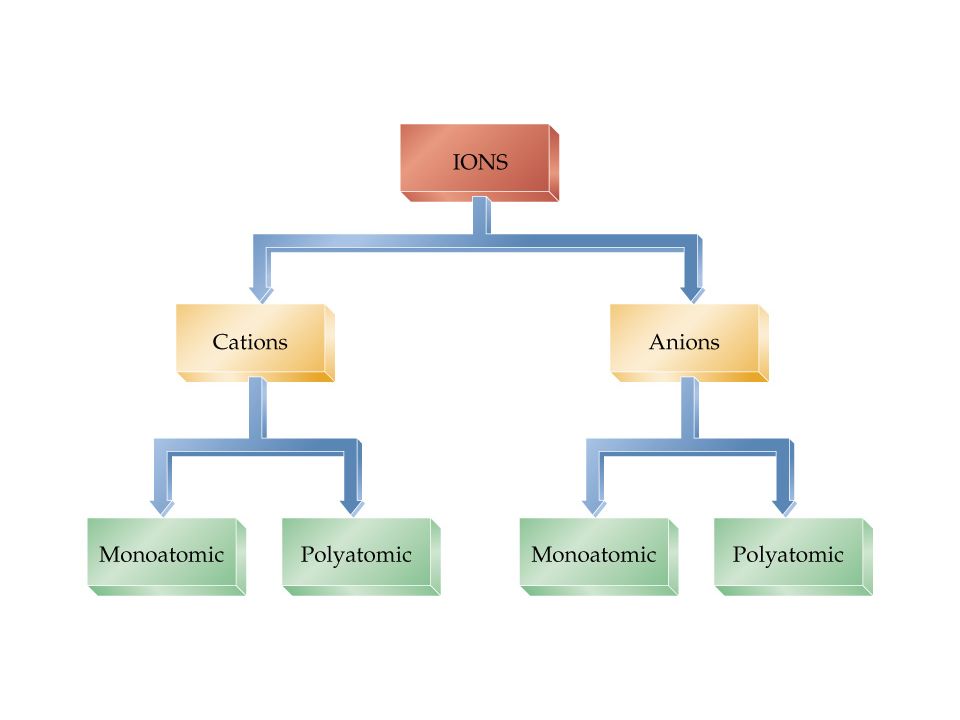 IONS

Cations

Anions

Monoatomic

Polyatomic

Monoatomic

Polyatomic